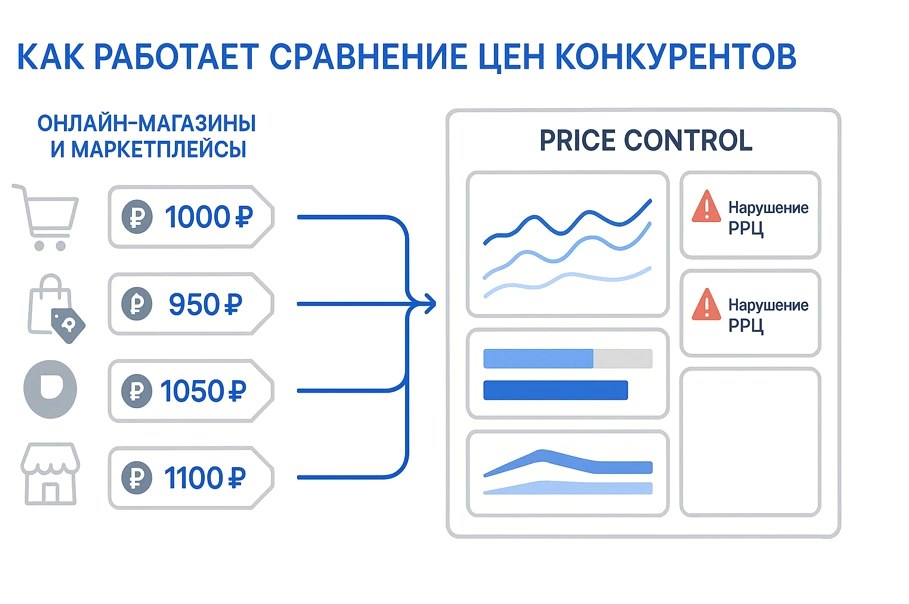 КАК РАБОТАЕТ СРАВНЕНИЕ ЦЕН КОНКУРЕНТОВ

ОНЛАЙН-МАГАЗИНЫ И МАРКЕТПЛЕЙСЫ

₽ 1000 ₽

₽ 950 ₽

₽ 1050 ₽

₽ 1100 ₽

PRICE CONTROL

Нарушение РРЦ

Нарушение РРЦ